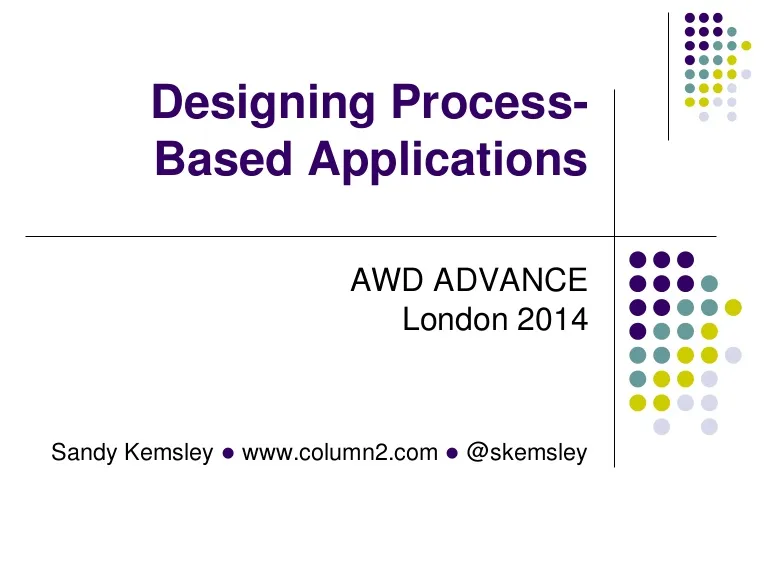 Designing Process-Based Applications

AWD ADVANCE
London 2014

Sandy Kemsley ● www.column2.com ● @skemsley